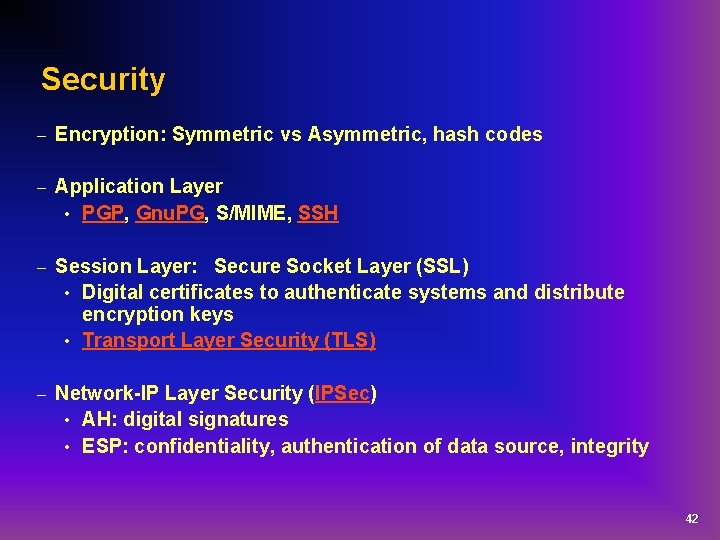 Security

– Encryption: Symmetric vs Asymmetric, hash codes

– Application Layer
• PGP, GnuPG, S/MIME, SSH

– Session Layer: Secure Socket Layer (SSL)
• Digital certificates to authenticate systems and distribute encryption keys
• Transport Layer Security (TLS)

– Network-IP Layer Security (IPSec)
• AH: digital signatures
• ESP: confidentiality, authentication of data source, integrity

42